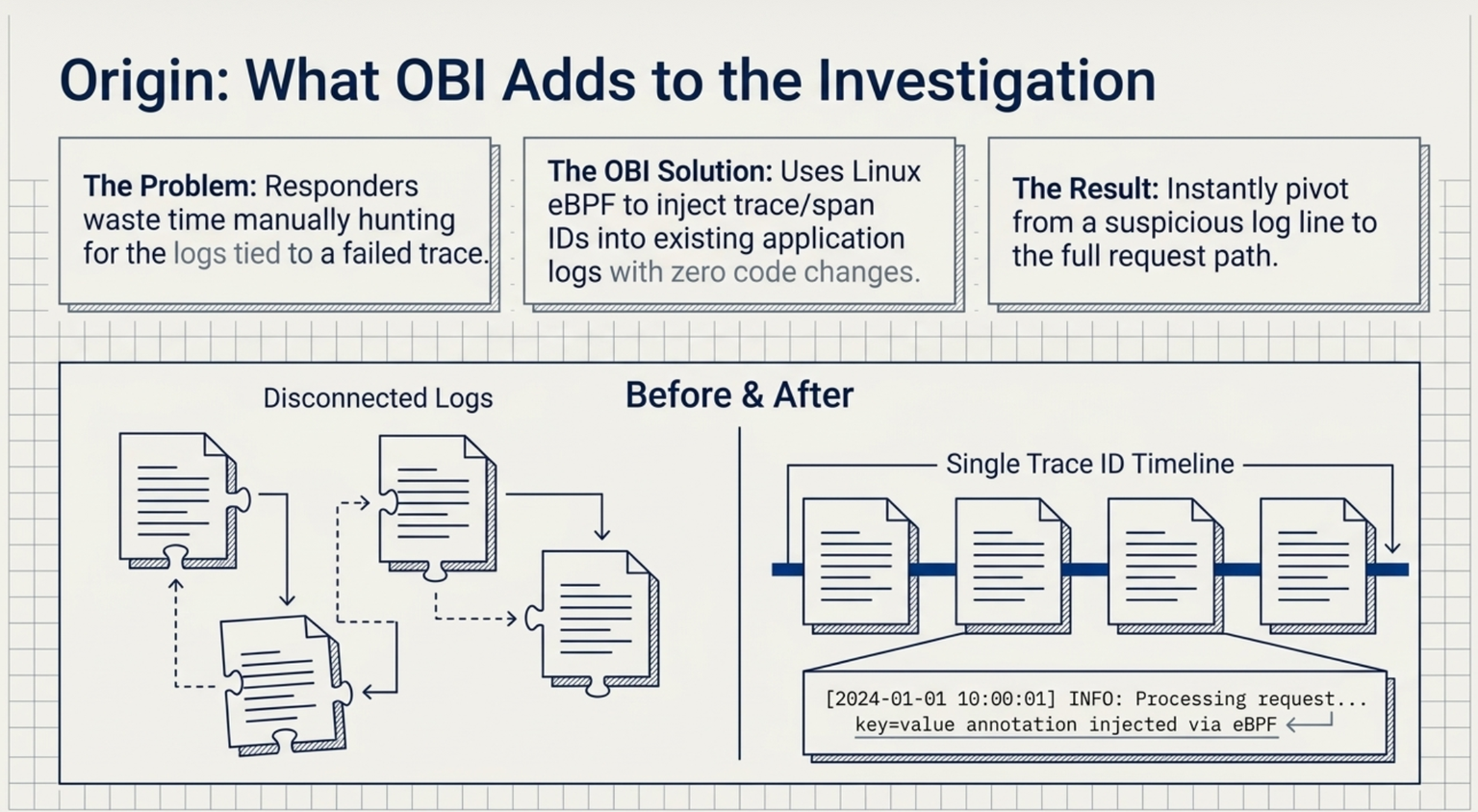 Origin: What OBI Adds to the Investigation

The Problem: Responders waste time manually hunting for the logs tied to a failed trace.

The OBI Solution: Uses Linux eBPF to inject trace/span IDs into existing application logs with zero code changes.

The Result: Instantly pivot from a suspicious log line to the full request path.

Before & After

Disconnected Logs

Single Trace ID Timeline

[2024-01-01 10:00:01] INFO: Processing request...
key=value annotation injected via eBPF